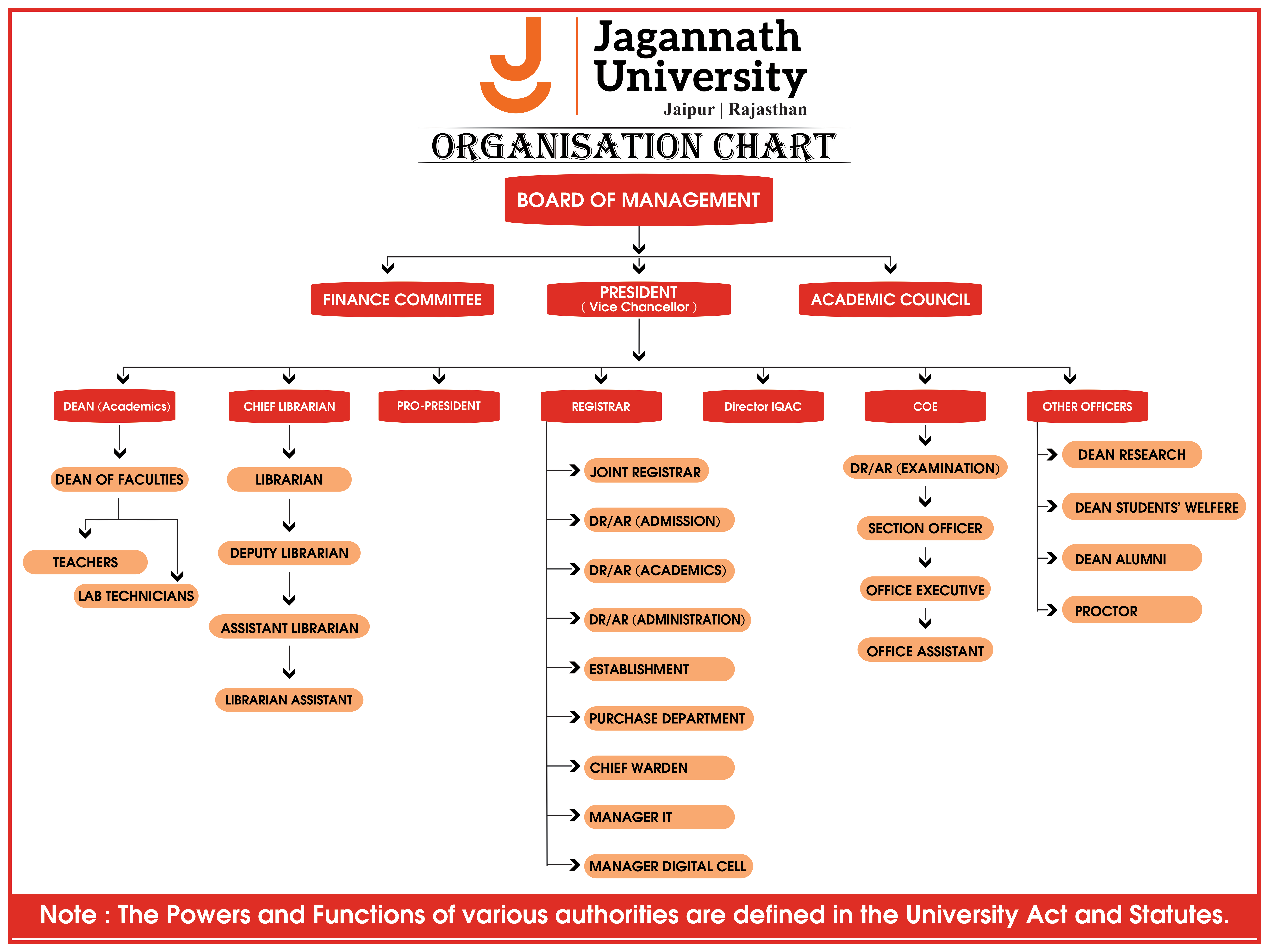 Jagannath University
Jaipur | Rajasthan

ORGANISATION CHART

BOARD OF MANAGEMENT

FINANCE COMMITTEE

PRESIDENT
( Vice Chancellor )

ACADEMIC COUNCIL

DEAN (Academics)

DEAN OF FACULTIES

TEACHERS

LAB TECHNICIANS

CHIEF LIBRARIAN

LIBRARIAN

DEPUTY LIBRARIAN

ASSISTANT LIBRARIAN

LIBRARIAN ASSISTANT

PRO-PRESIDENT

REGISTRAR

JOINT REGISTRAR

DR/AR (ADMISSION)

DR/AR (ACADEMICS)

DR/AR (ADMINISTRATION)

ESTABLISHMENT

PURCHASE DEPARTMENT

CHIEF WARDEN

MANAGER IT

MANAGER DIGITAL CELL

Director IQAC

COE

DR/AR (EXAMINATION)

SECTION OFFICER

OFFICE EXECUTIVE

OFFICE ASSISTANT

OTHER OFFICERS

DEAN RESEARCH

DEAN STUDENTS' WELFERE

DEAN ALUMNI

PROCTOR

Note : The Powers and Functions of various authorities are defined in the University Act and Statutes.